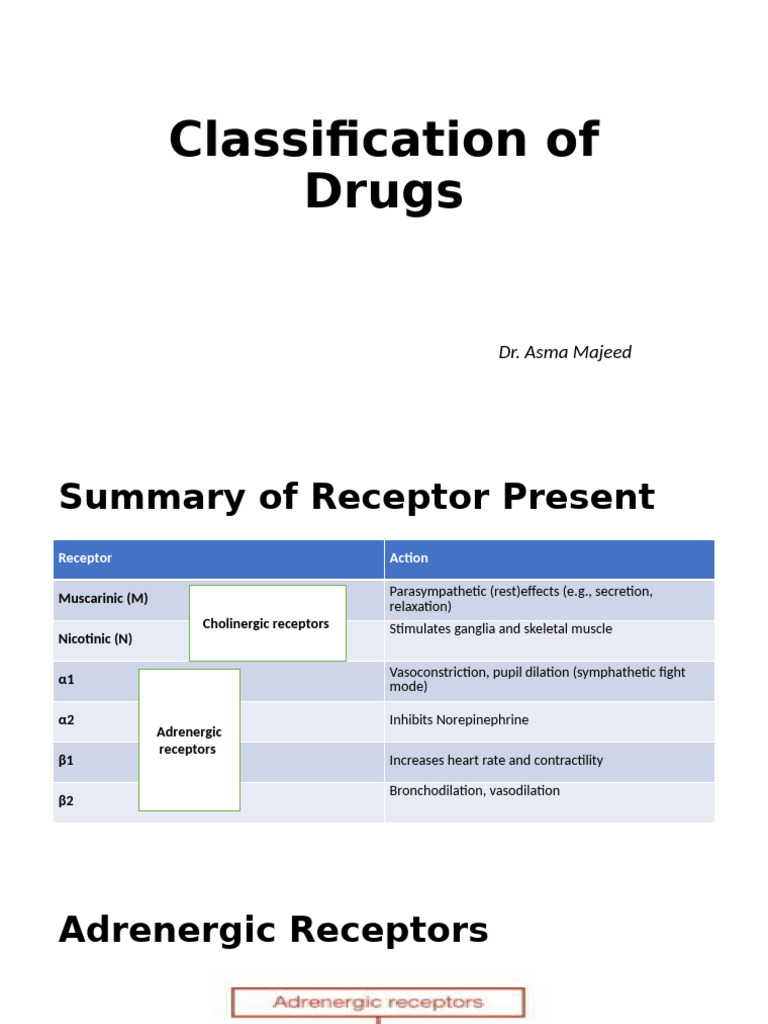 Classification of Drugs

Dr. Asma Majeed

Summary of Receptor Present

| Receptor | Action |
|---|---|
| Muscarinic (M) | Parasympathetic (rest)effects (e.g., secretion, relaxation) |
| Nicotinic (N) | Stimulates ganglia and skeletal muscle |
| α1 | Vasoconstriction, pupil dilation (symphathetic fight mode) |
| α2 | Inhibits Norepinephrine |
| β1 | Increases heart rate and contractility |
| β2 | Bronchodilation, vasodilation |

Cholinergic receptors

Adrenergic receptors

Adrenergic Receptors

Adrenergic receptors